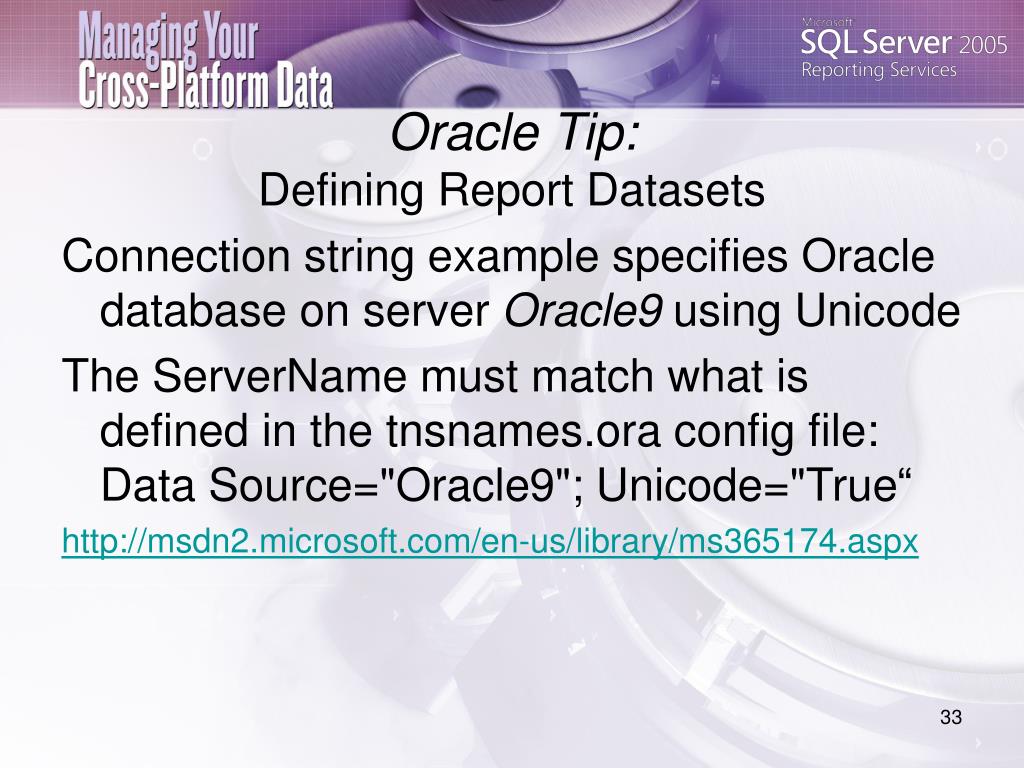 Managing Your Cross-Platform Data

Microsoft SQL Server 2005 Reporting Services

Oracle Tip:
Defining Report Datasets

Connection string example specifies Oracle database on server Oracle9 using Unicode

The ServerName must match what is defined in the tnsnames.ora config file: Data Source="Oracle9"; Unicode="True“

http://msdn2.microsoft.com/en-us/library/ms365174.aspx

33